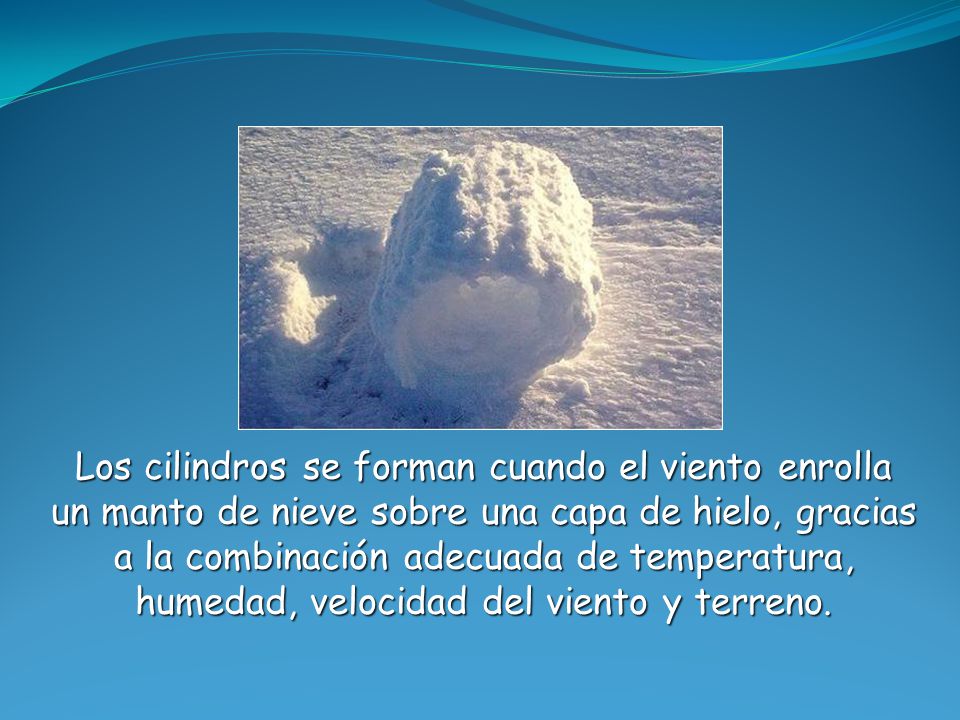 Los cilindros se forman cuando el viento enrolla un manto de nieve sobre una capa de hielo, gracias a la combinación adecuada de temperatura, humedad, velocidad del viento y terreno.